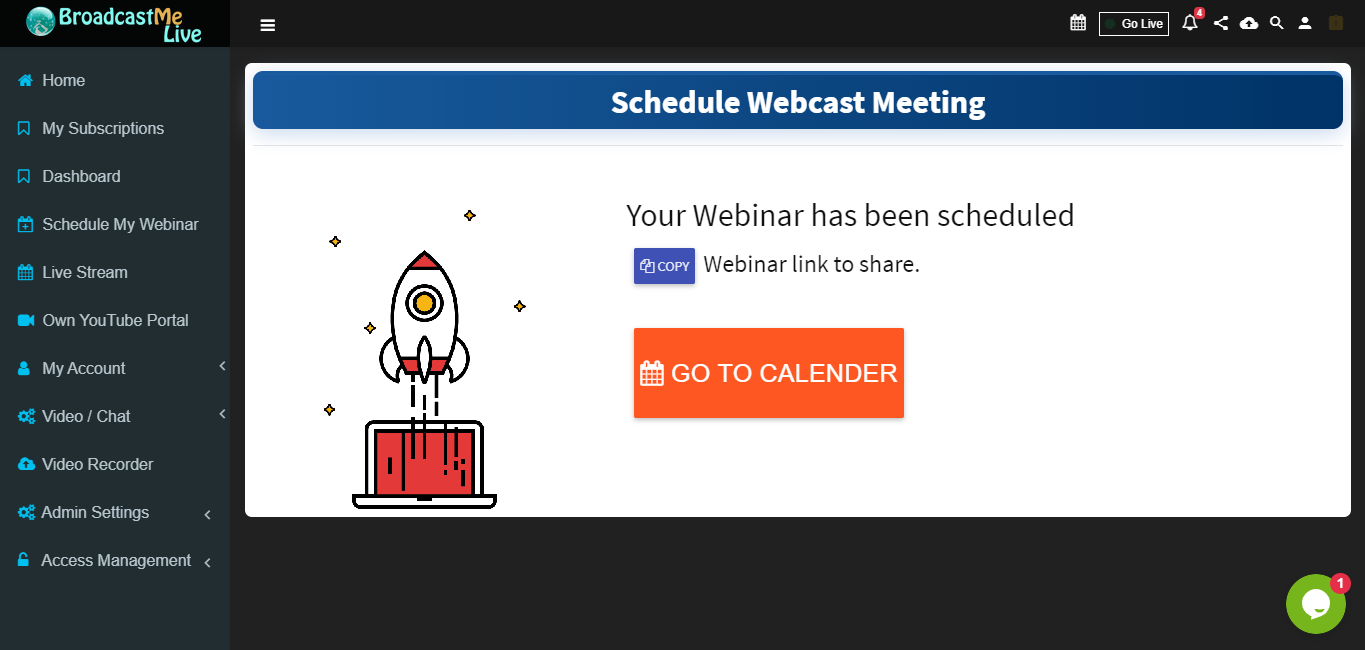 BroadcastMe Live

Go Live 4

Home
My Subscriptions
Dashboard
Schedule My Webinar
Live Stream
Own YouTube Portal
My Account
Video / Chat
Video Recorder
Admin Settings
Access Management

Schedule Webcast Meeting

Your Webinar has been scheduled

COPY Webinar link to share.

GO TO CALENDER

1